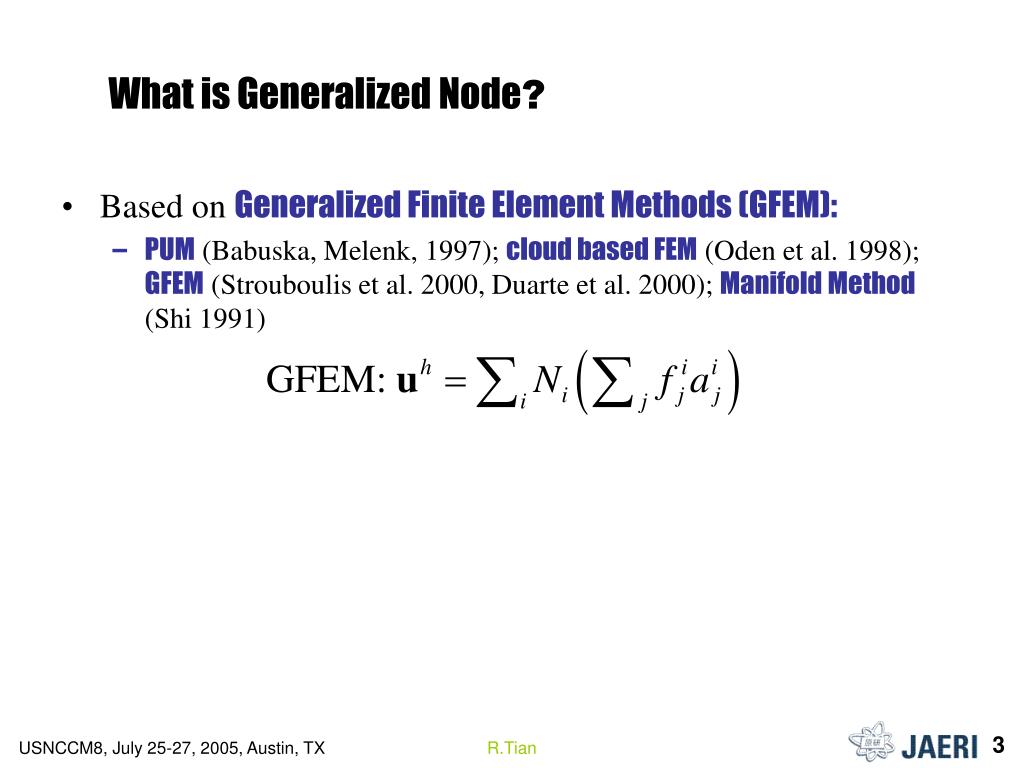 What is Generalized Node?

• Based on Generalized Finite Element Methods (GFEM):

– PUM (Babuska, Melenk, 1997); cloud based FEM (Oden et al. 1998); GFEM (Strouboulis et al. 2000, Duarte et al. 2000); Manifold Method (Shi 1991)

GFEM: $\mathbf{u}^h = \sum_i N_i \left( \sum_j f_j^i a_j^i \right)$

USNCCM8, July 25-27, 2005, Austin, TX

R.Tian

JAERI

3